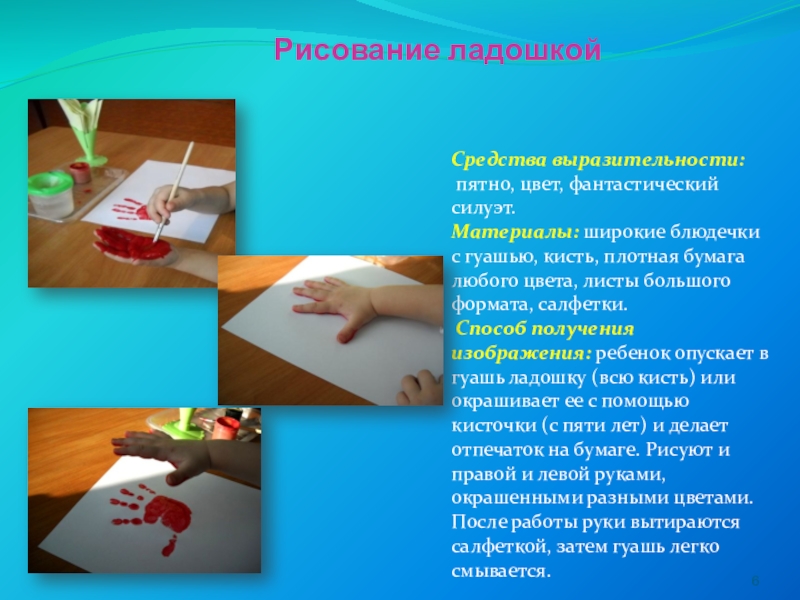 Рисование ладошкой

Средства выразительности: пятно, цвет, фантастический силуэт.
Материалы: широкие блюдечки с гуашью, кисть, плотная бумага любого цвета, листы большого формата, салфетки.
Способ получения изображения: ребенок опускает в гуашь ладошку (всю кисть) или окрашивает ее с помощью кисточки (с пяти лет) и делает отпечаток на бумаге. Рисуют и правой и левой руками, окрашенными разными цветами. После работы руки вытираются салфеткой, затем гуашь легко смывается.

8